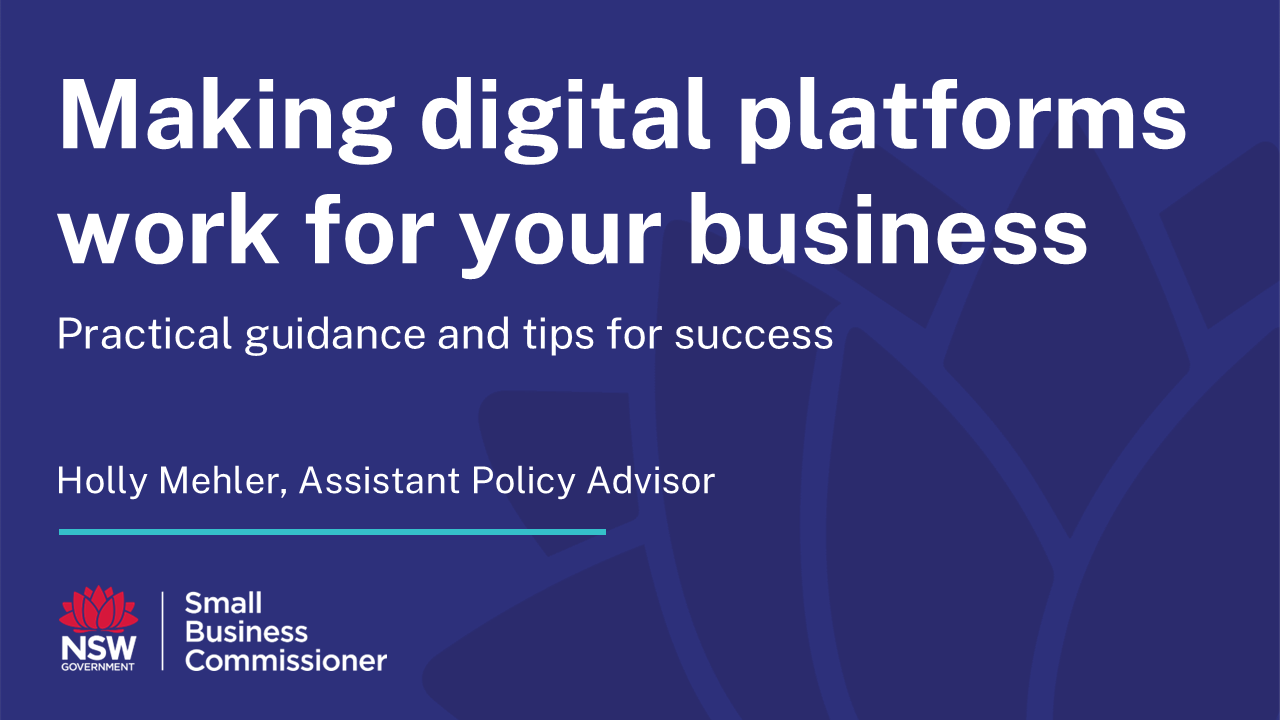 Making digital platforms work for your business

Practical guidance and tips for success

Holly Mehler, Assistant Policy Advisor

NSW GOVERNMENT

Small Business Commissioner